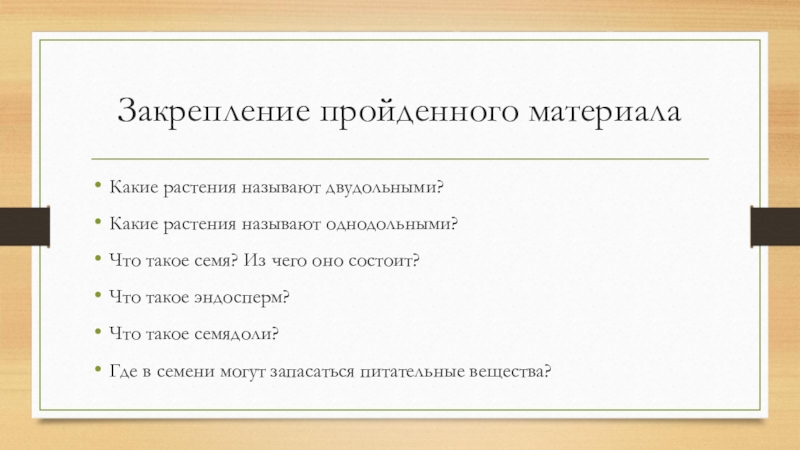 Закрепление пройденного материала

• Какие растения называют двудольными?

• Какие растения называют однодольными?

• Что такое семя? Из чего оно состоит?

• Что такое эндосперм?

• Что такое семядоли?

• Где в семени могут запасаться питательные вещества?